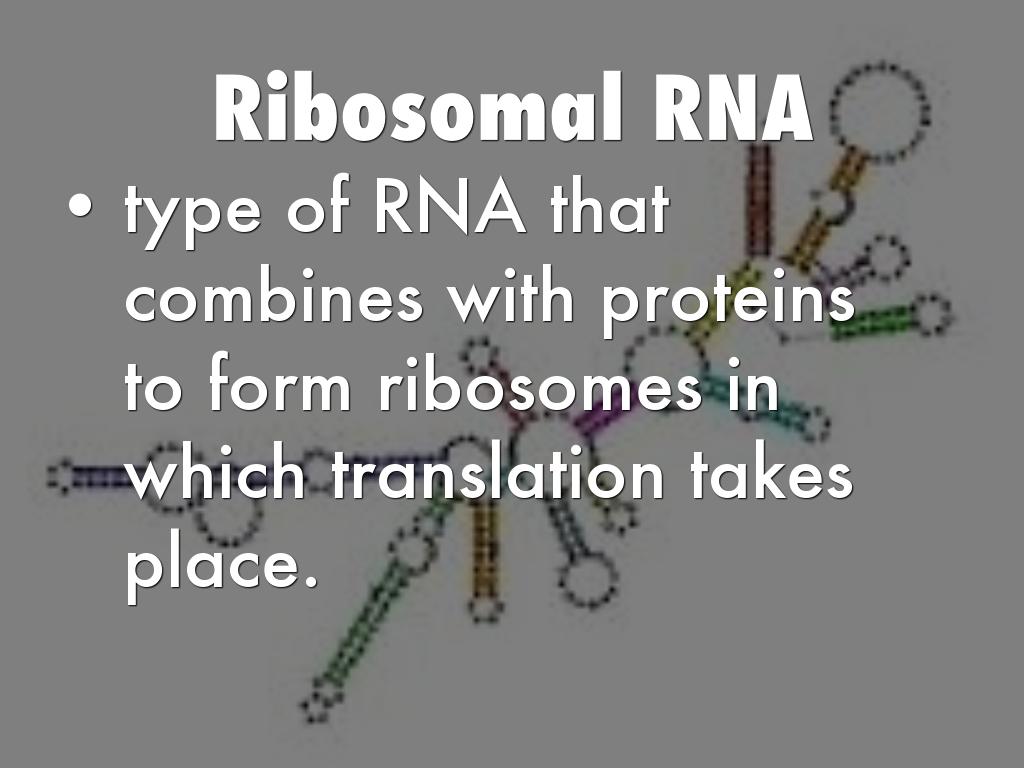 Ribosomal RNA

• type of RNA that combines with proteins to form ribosomes in which translation takes place.